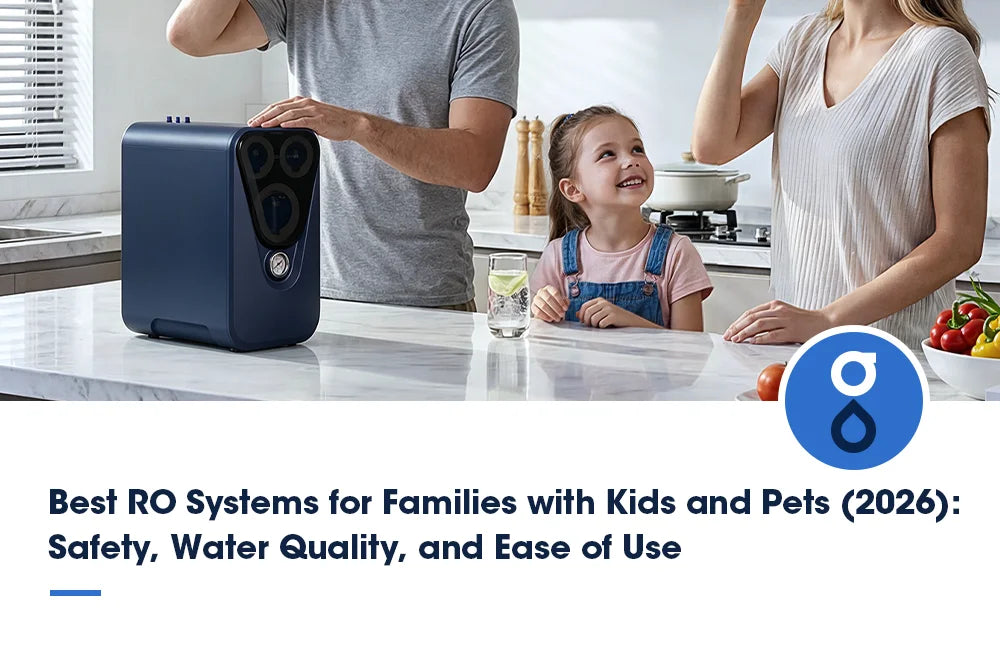 Best RO Systems for Families with Kids and Pets (2026): Safety, Water Quality, and Ease of Use